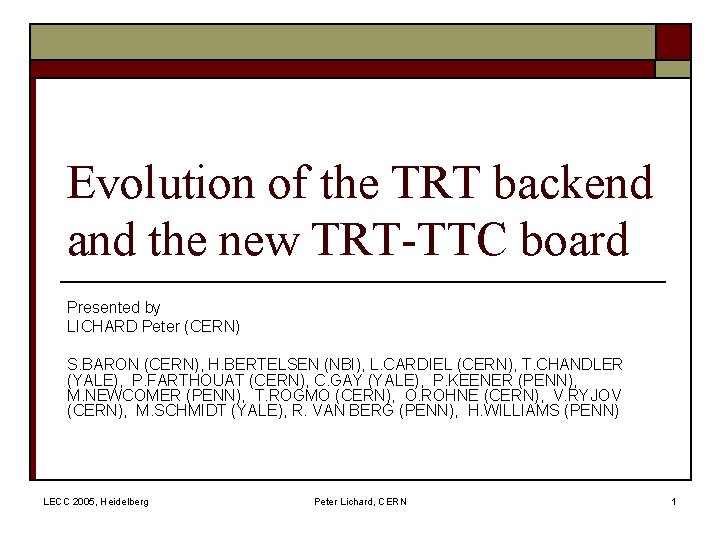 Evolution of the TRT backend and the new TRT-TTC board

Presented by
LICHARD Peter (CERN)

S.BARON (CERN), H.BERTELSEN (NBI), L.CARDIEL (CERN), T.CHANDLER (YALE), P.FARTHOUAT (CERN), C.GAY (YALE), P.KEENER (PENN), M.NEWCOMER (PENN), T.ROGMO (CERN), O.ROHNE (CERN), V.RYJOV (CERN), M.SCHMIDT (YALE), R. VAN BERG (PENN), H.WILLIAMS (PENN)

LECC 2005, Heidelberg

Peter Lichard, CERN

1